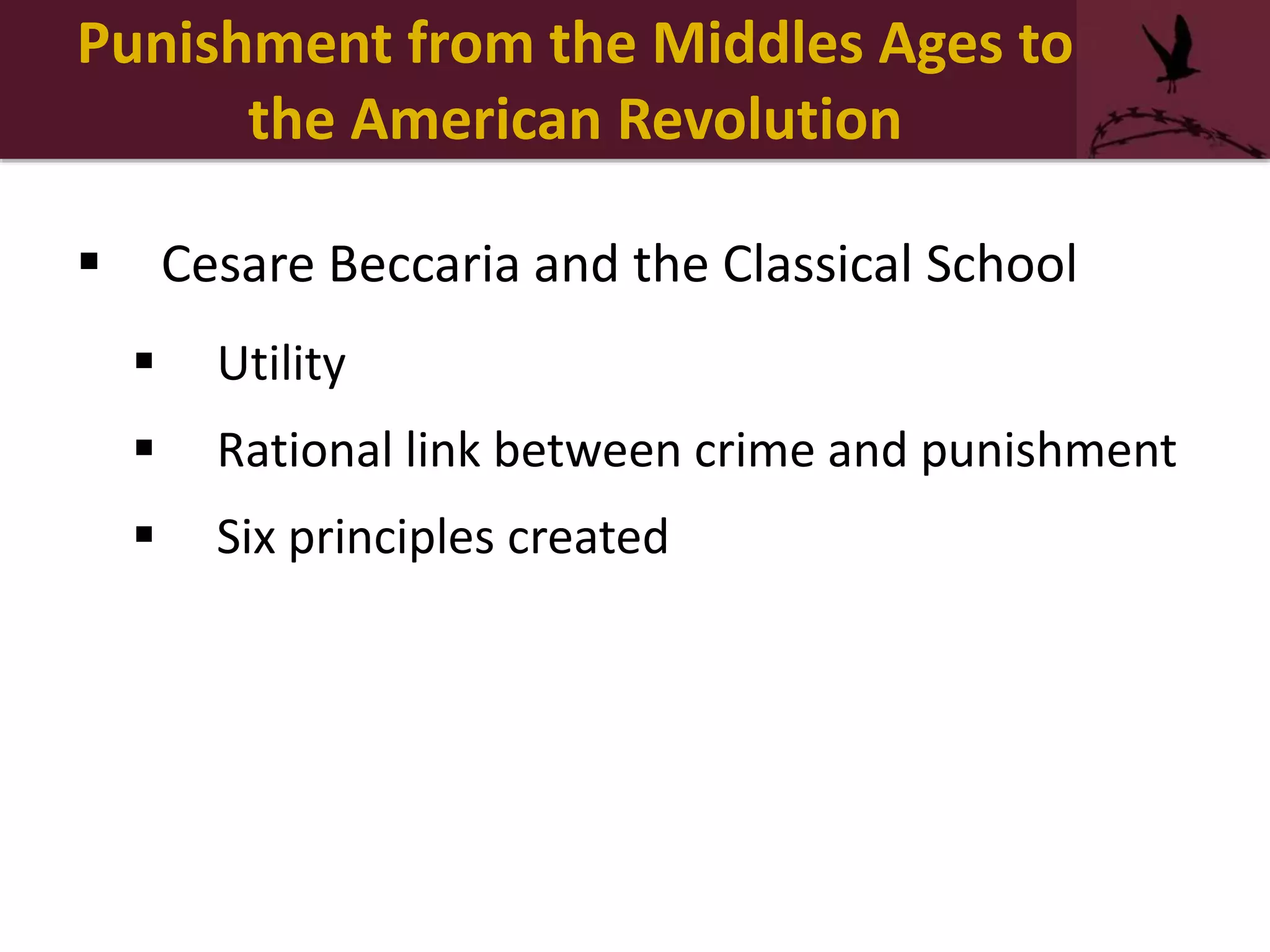 Punishment from the Middles Ages to the American Revolution

▪ Cesare Beccaria and the Classical School

▪ Utility

▪ Rational link between crime and punishment

▪ Six principles created